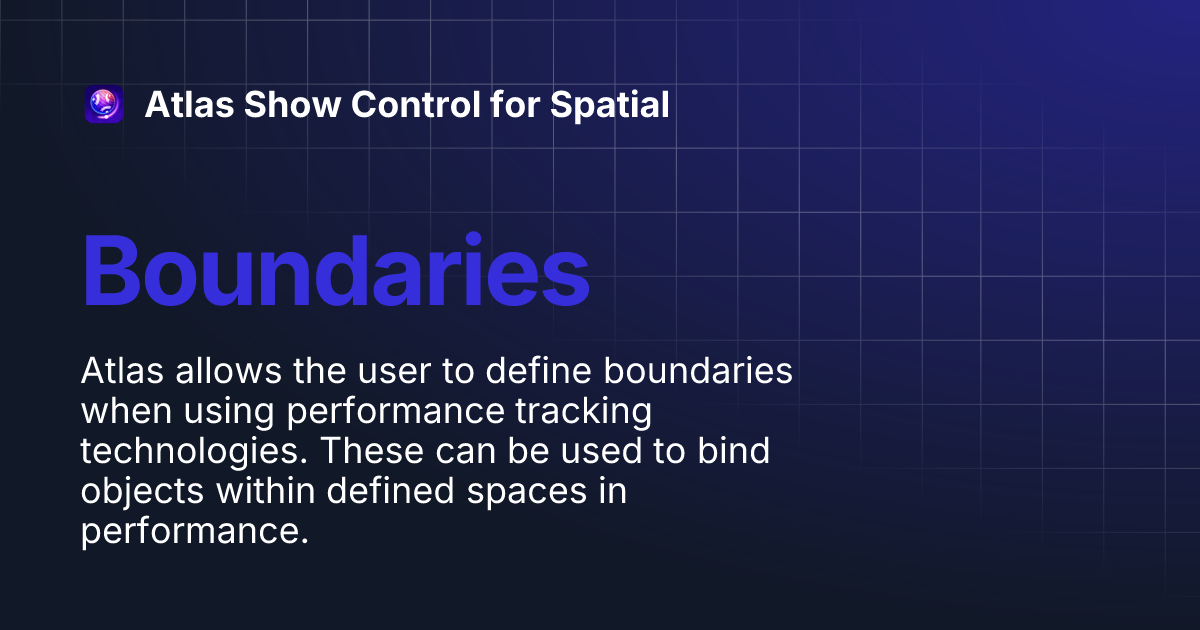 Atlas Show Control for Spatial

Boundaries

Atlas allows the user to define boundaries when using performance tracking technologies. These can be used to bind objects within defined spaces in performance.